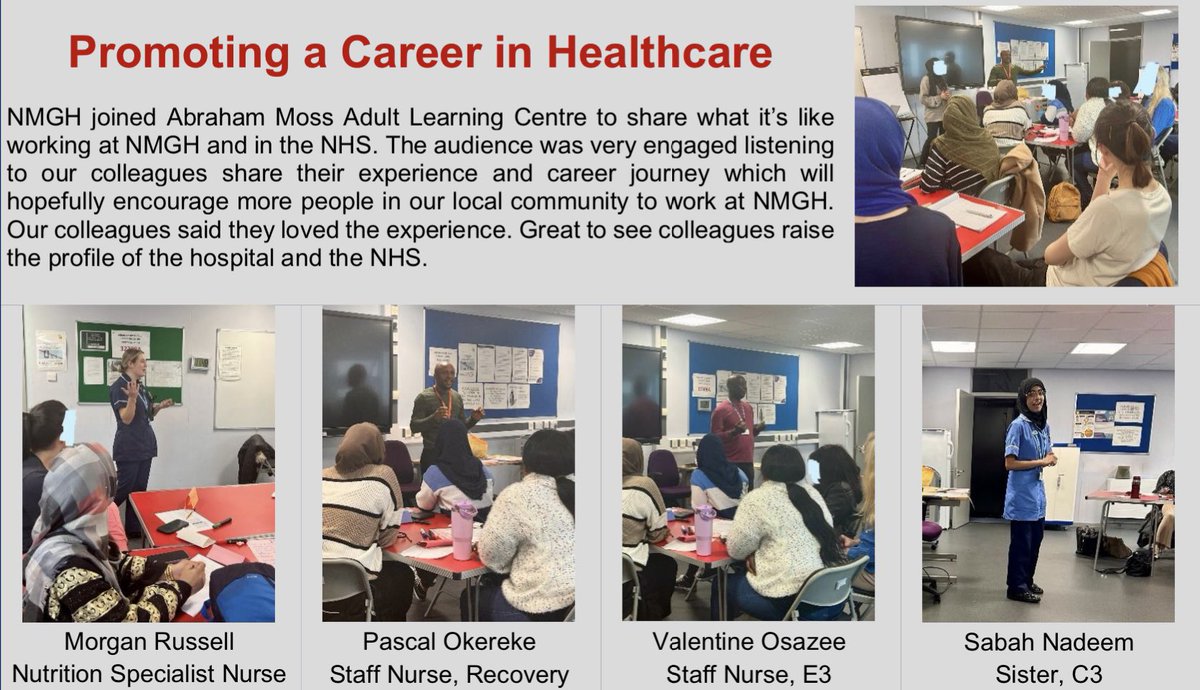 Promoting a Career in Healthcare

NMGH joined Abraham Moss Adult Learning Centre to share what it's like working at NMGH and in the NHS. The audience was very engaged listening to our colleagues share their experience and career journey which will hopefully encourage more people in our local community to work at NMGH. Our colleagues said they loved the experience. Great to see colleagues raise the profile of the hospital and the NHS.

Morgan Russell
Nutrition Specialist Nurse

Pascal Okereke
Staff Nurse, Recovery

Valentine Osazee
Staff Nurse, E3

Sabah Nadeem
Sister, C3